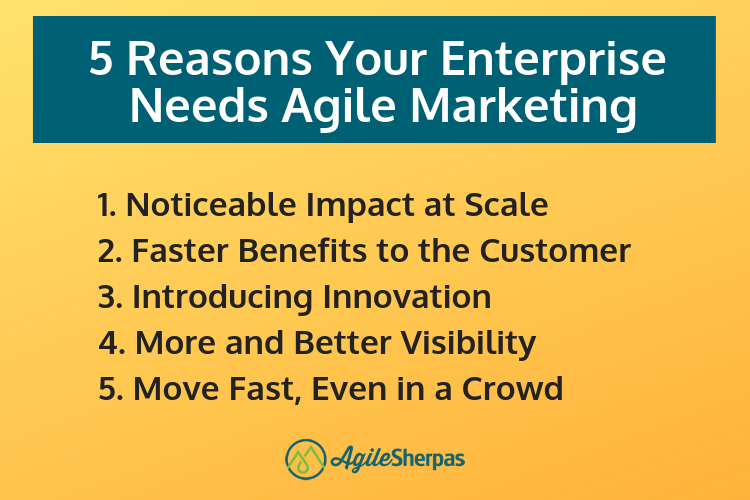 5 Reasons Your Enterprise Needs Agile Marketing

1. Noticeable Impact at Scale
2. Faster Benefits to the Customer
3. Introducing Innovation
4. More and Better Visibility
5. Move Fast, Even in a Crowd

AgileSherpas